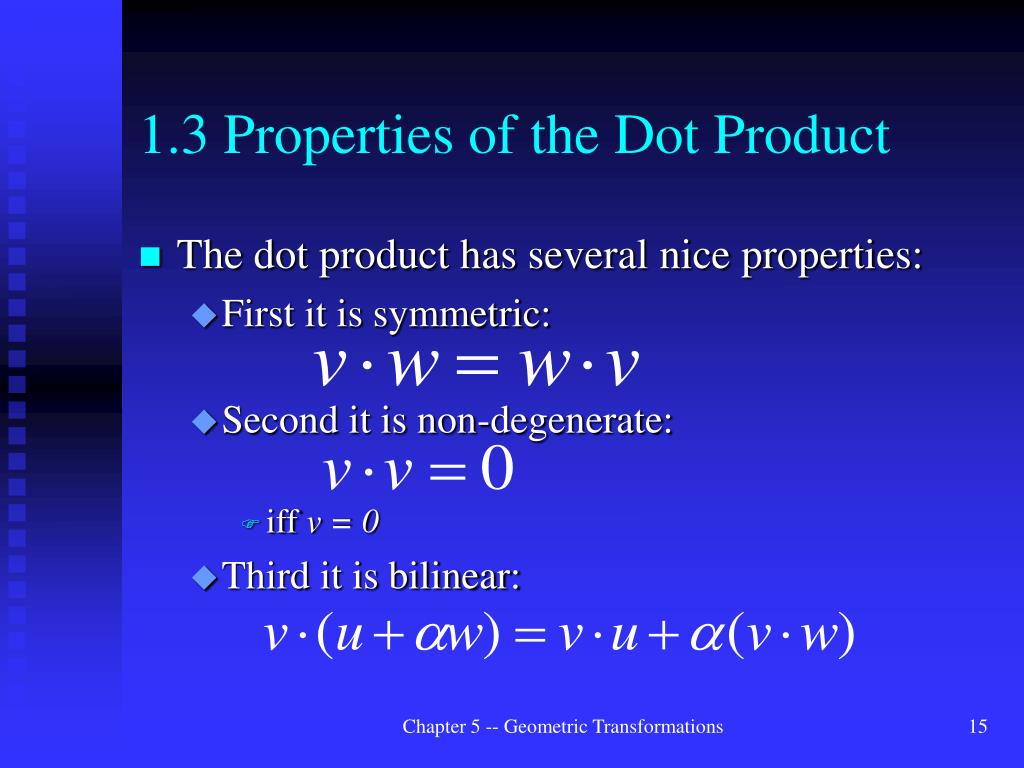 1.3 Properties of the Dot Product

The dot product has several nice properties:

First it is symmetric:

$v \cdot w = w \cdot v$

Second it is non-degenerate:

$v \cdot v = 0$

iff $v = 0$

Third it is bilinear:

$v \cdot (u + \alpha w) = v \cdot u + \alpha (v \cdot w)$

Chapter 5 -- Geometric Transformations

15